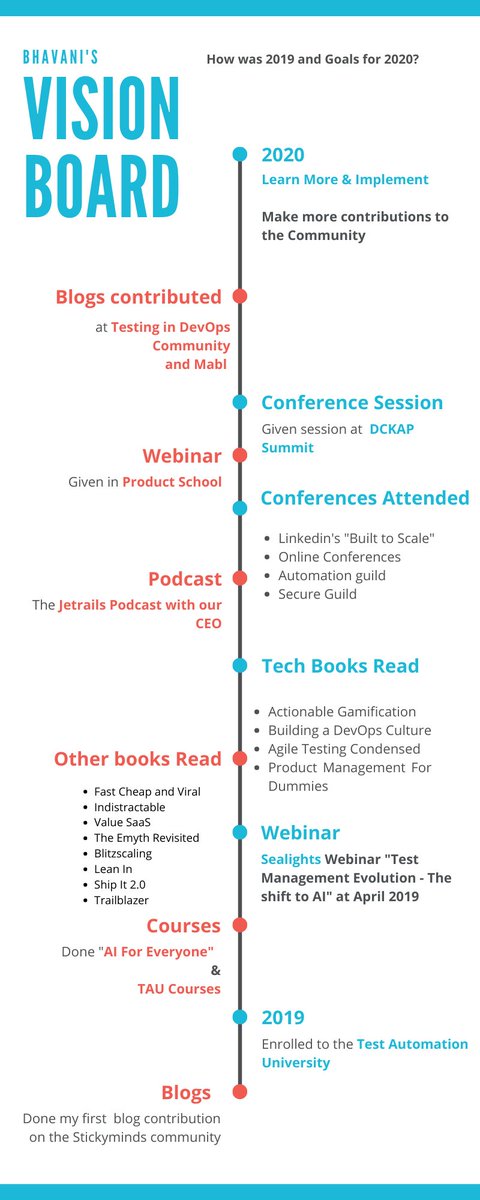 BHAVANI'S

VISION BOARD

How was 2019 and Goals for 2020?

2020

Learn More & Implement

Make more contributions to the Community

Blogs contributed

at Testing in DevOps Community and Mabl

Conference Session

Given session at DCKAP Summit

Webinar

Given in Product School

Conferences Attended

- Linkedin's "Built to Scale"
- Online Conferences
- Automation guild
- Secure Guild

Podcast

The Jetrails Podcast with our CEO

Tech Books Read

- Actionable Gamification
- Building a DevOps Culture
- Agile Testing Condensed
- Product Management For Dummies

Other books Read

- Fast Cheap and Viral
- Indistractable
- Value SaaS
- The Emyth Revisited
- Blitzscaling
- Lean In
- Ship It 2.0
- Trailblazer

Webinar

Sealights Webinar "Test Management Evolution - The shift to AI" at April 2019

Courses

Done "AI For Everyone" & TAU Courses

2019

Enrolled to the Test Automation University

Blogs

Done my first blog contribution on the Stickyminds community